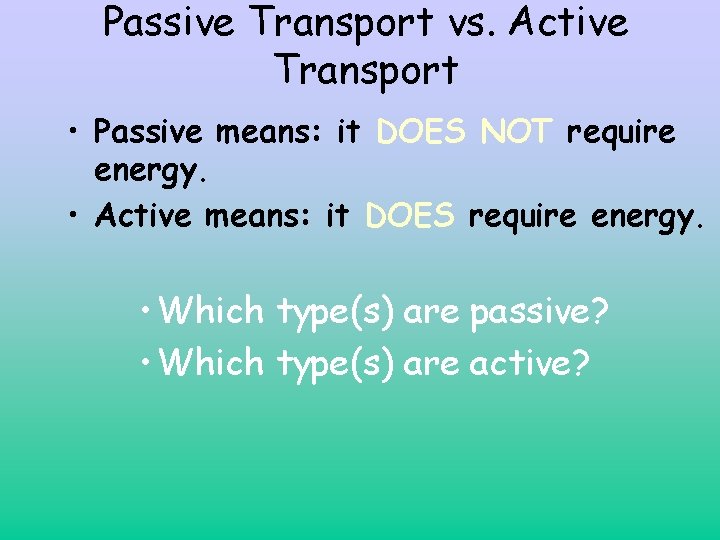 Passive Transport vs. Active Transport

• Passive means: it DOES NOT require energy.
• Active means: it DOES require energy.

• Which type(s) are passive?
• Which type(s) are active?